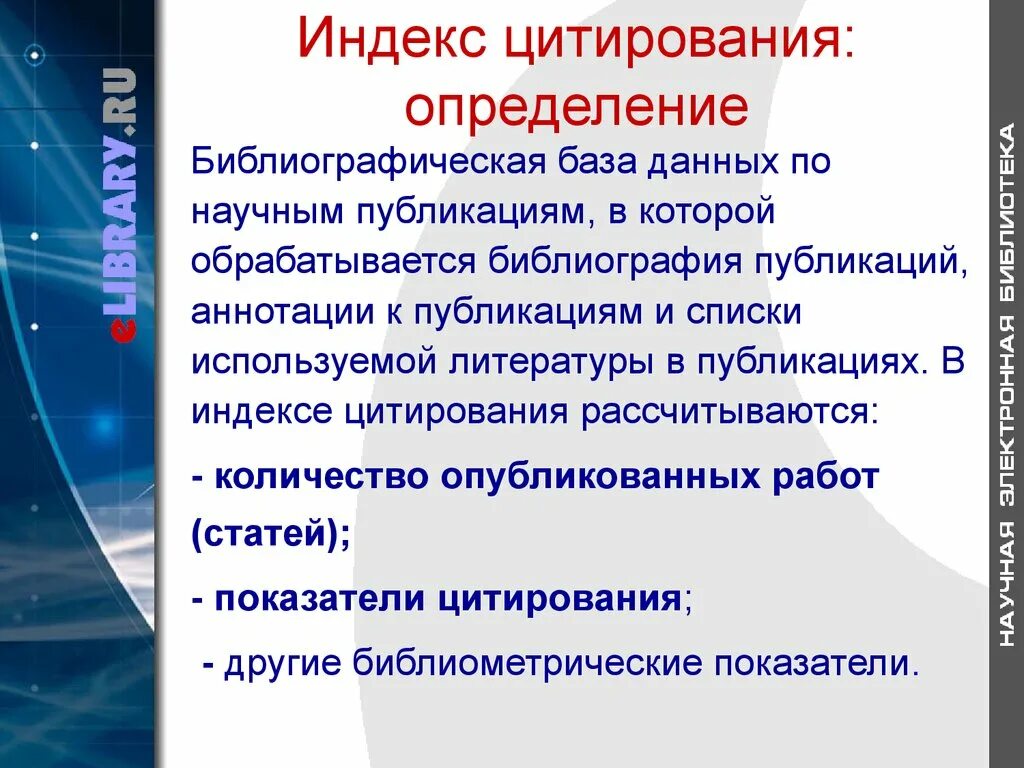 eLIBRARY.RU

Индекс цитирования: определение

Библиографическая база данных по научным публикациям, в которой обрабатывается библиография публикаций, аннотации к публикациям и списки используемой литературы в публикациях. В индексе цитирования рассчитываются:

- количество опубликованных работ (статей);

- показатели цитирования;

- другие библиометрические показатели.

НАУЧНАЯ ЭЛЕКТРОННАЯ БИБЛИОТЕКА